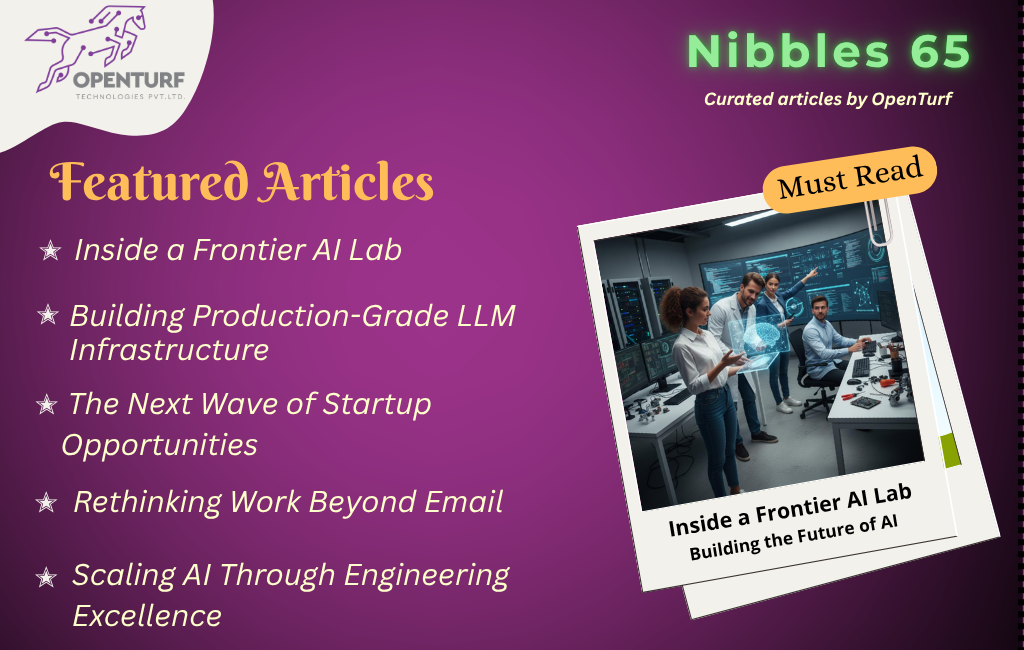 OPENTURF
TECHNOLOGIES PVT.LTD

Nibbles 65

Curated articles by OpenTurf

Featured Articles

Inside a Frontier AI Lab

Building Production-Grade LLM Infrastructure

The Next Wave of Startup Opportunities

Rethinking Work Beyond Email

Scaling AI Through Engineering Excellence

Must Read

Inside a Frontier AI Lab
Building the Future of AI